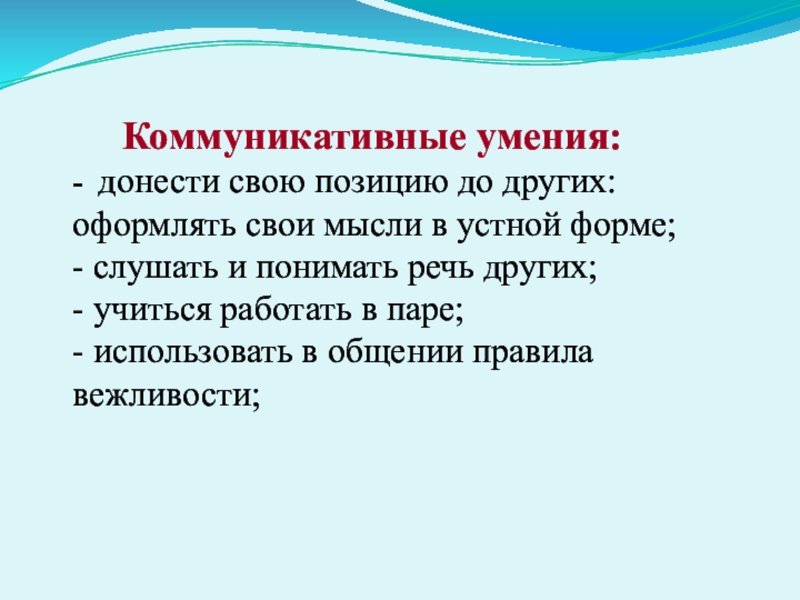 Коммуникативные умения:
- донести свою позицию до других: оформлять свои мысли в устной форме;
- слушать и понимать речь других;
- учиться работать в паре;
- использовать в общении правила вежливости;